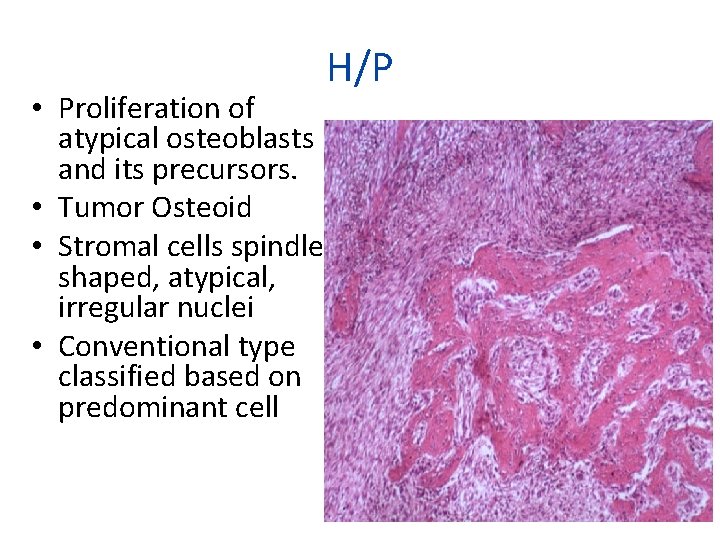 H/P

• Proliferation of atypical osteoblasts and its precursors.
• Tumor Osteoid
• Stromal cells spindle shaped, atypical, irregular nuclei
• Conventional type classified based on predominant cell